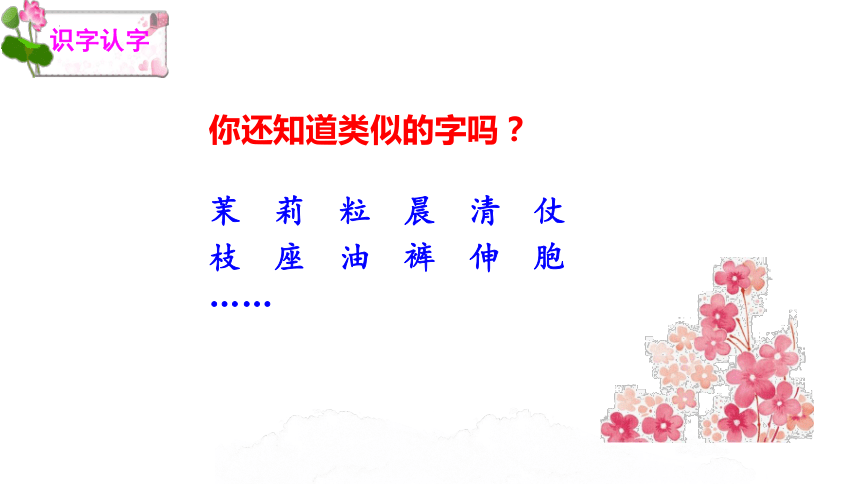 识字认字

你还知道类似的字吗？

茉 莉 粒 晨 清 仗
枝 座 油 裤 伸 胞
……